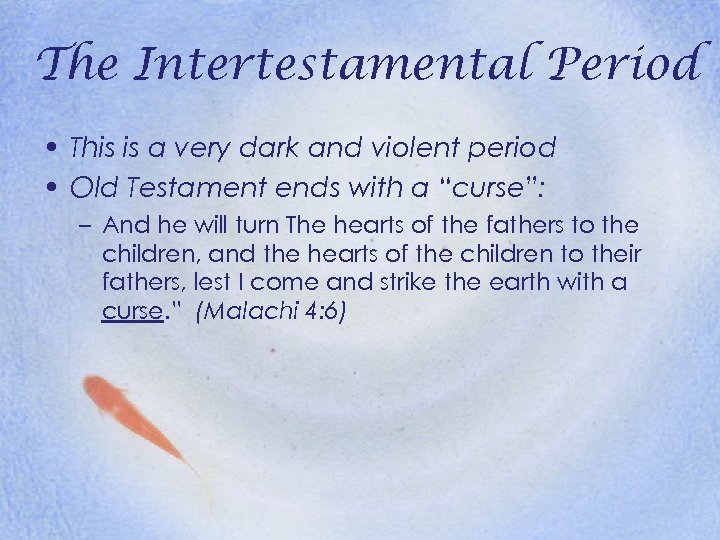 The Intertestamental Period

• This is a very dark and violent period
• Old Testament ends with a "curse":
– And he will turn The hearts of the fathers to the children, and the hearts of the children to their fathers, lest I come and strike the earth with a curse." (Malachi 4:6)